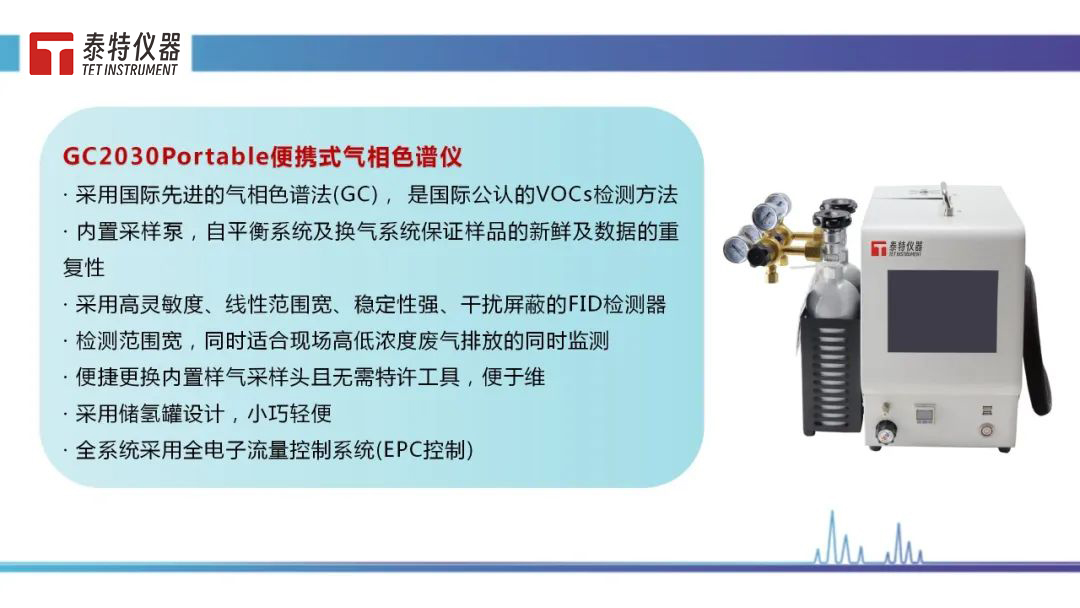 泰特仪器
TET INSTRUMENT

GC2030Portable便携式气相色谱仪

· 采用国际先进的气相色谱法(GC)， 是国际公认的VOCs检测方法

· 内置采样泵，自平衡系统及换气系统保证样品的新鲜及数据的重复性

· 采用高灵敏度、线性范围宽、稳定性强、干扰屏蔽的FID检测器

· 检测范围宽，同时适合现场高低浓度废气排放的同时监测

· 便捷更换内置样气采样头且无需特许工具，便于维

· 采用储氢罐设计，小巧轻便

· 全系统采用全电子流量控制系统(EPC控制)

泰特仪器
TET INSTRUMENT